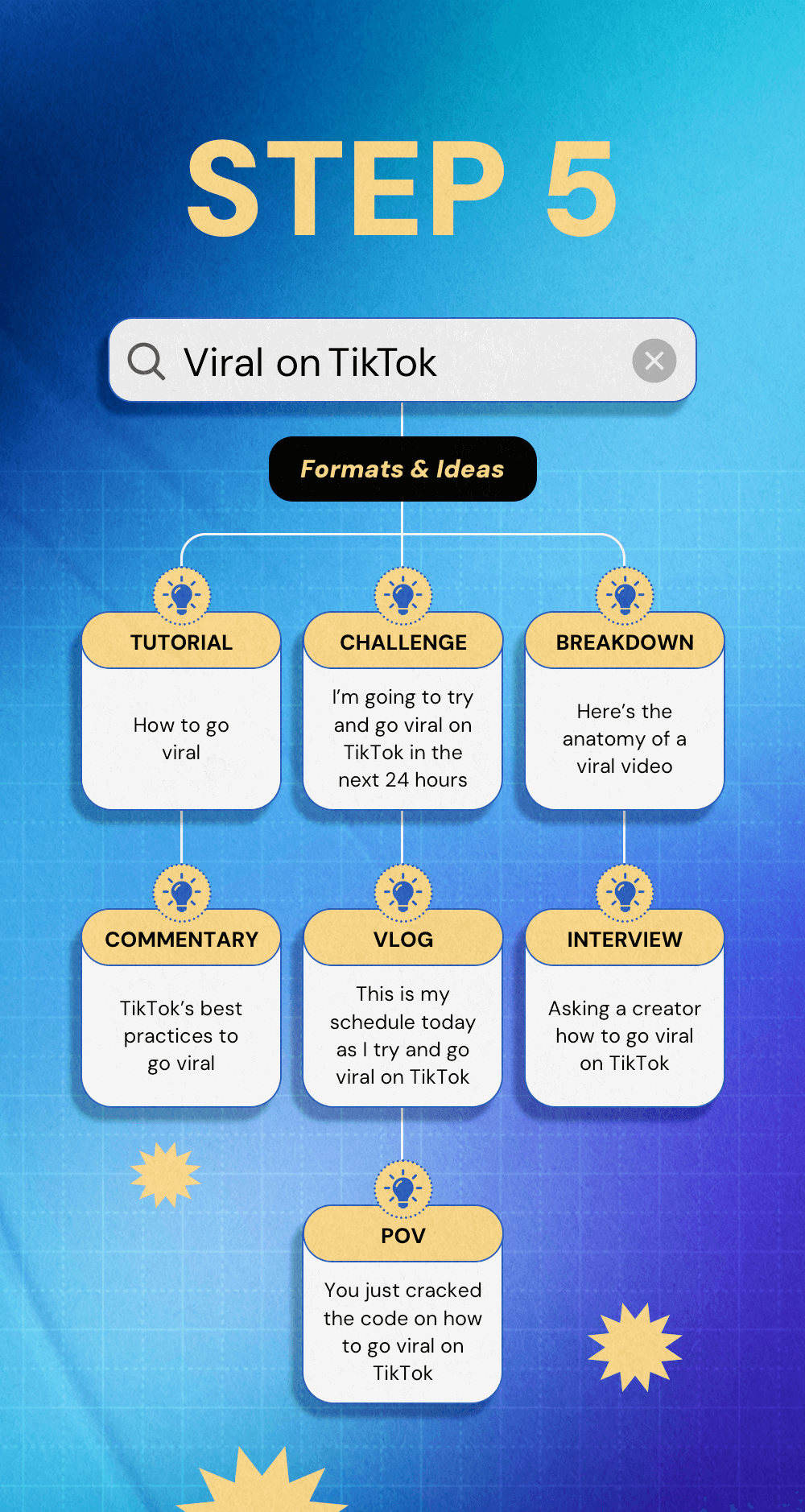 STEP 5

Viral on TikTok

Formats & Ideas

TUTORIAL

How to go viral

CHALLENGE

I'm going to try and go viral on TikTok in the next 24 hours

BREAKDOWN

Here's the anatomy of a viral video

COMMENTARY

TikTok's best practices to go viral

VLOG

This is my schedule today as I try and go viral on TikTok

INTERVIEW

Asking a creator how to go viral on TikTok

POV

You just cracked the code on how to go viral on TikTok